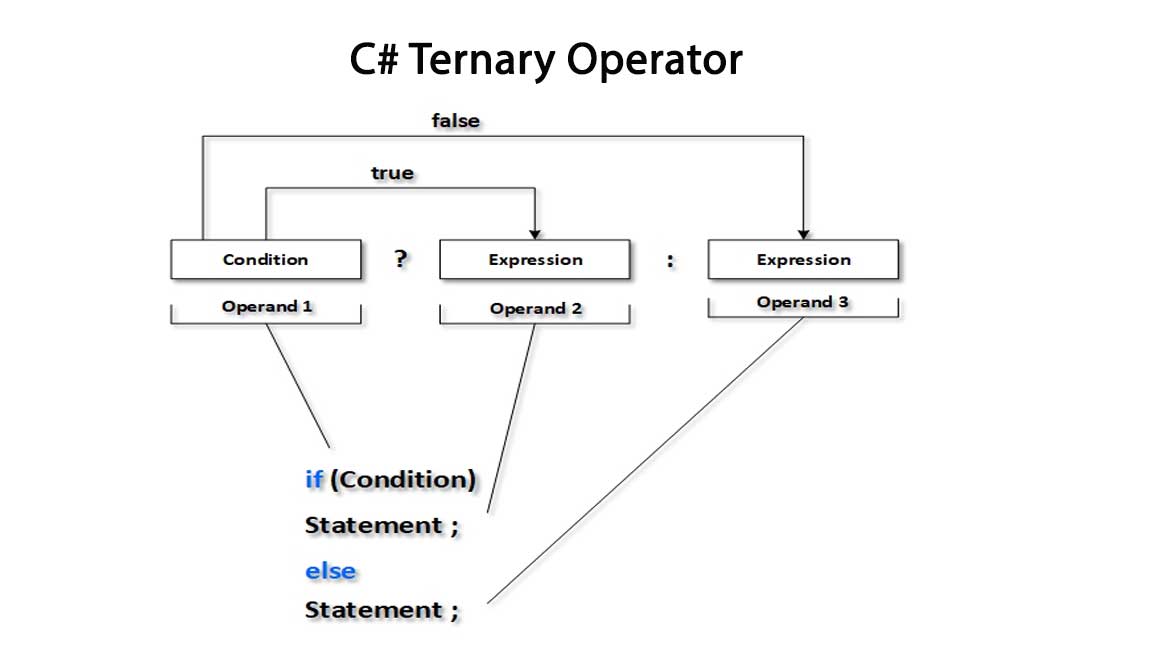 C# Ternary Operator

false

true

Condition

?

Expression

:

Expression

Operand 1

Operand 2

Operand 3

if (Condition)

Statement ;

else

Statement ;